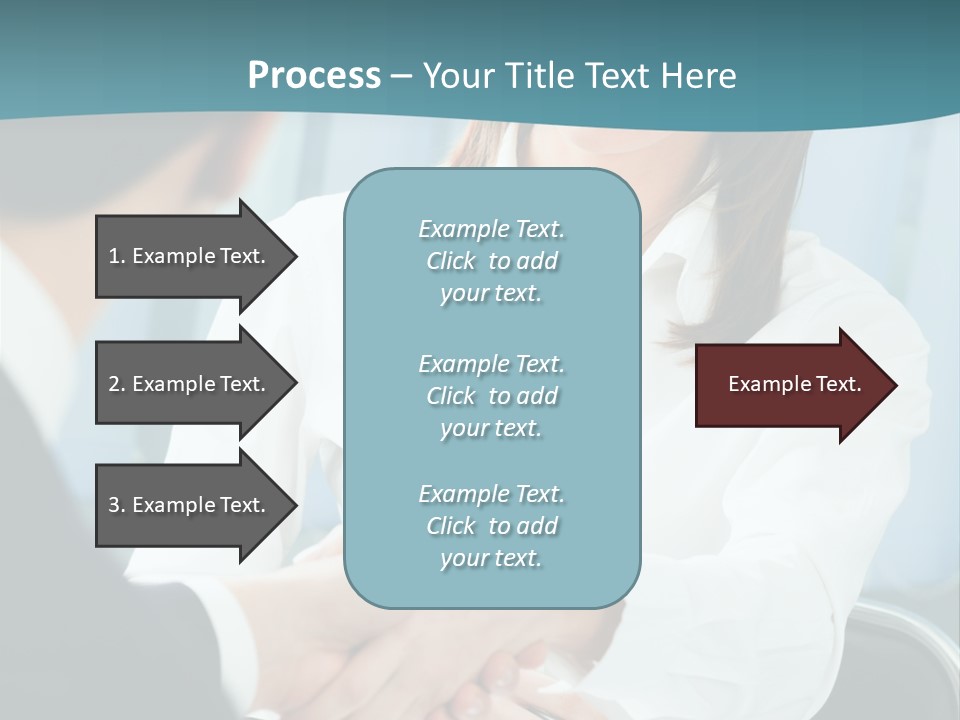 Process – Your Title Text Here

1. Example Text.

2. Example Text.

3. Example Text.

Example Text. Click to add your text.

Example Text. Click to add your text.

Example Text. Click to add your text.

Example Text.